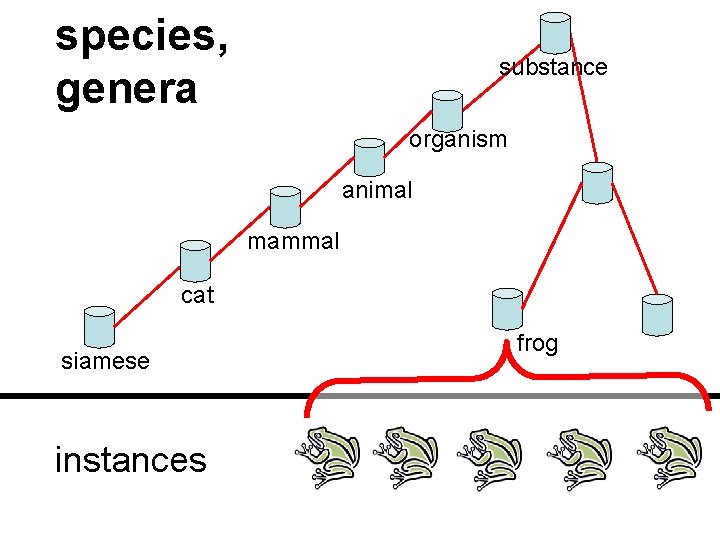 species, genera

substance

organism

animal

mammal

cat

siamese

frog

instances